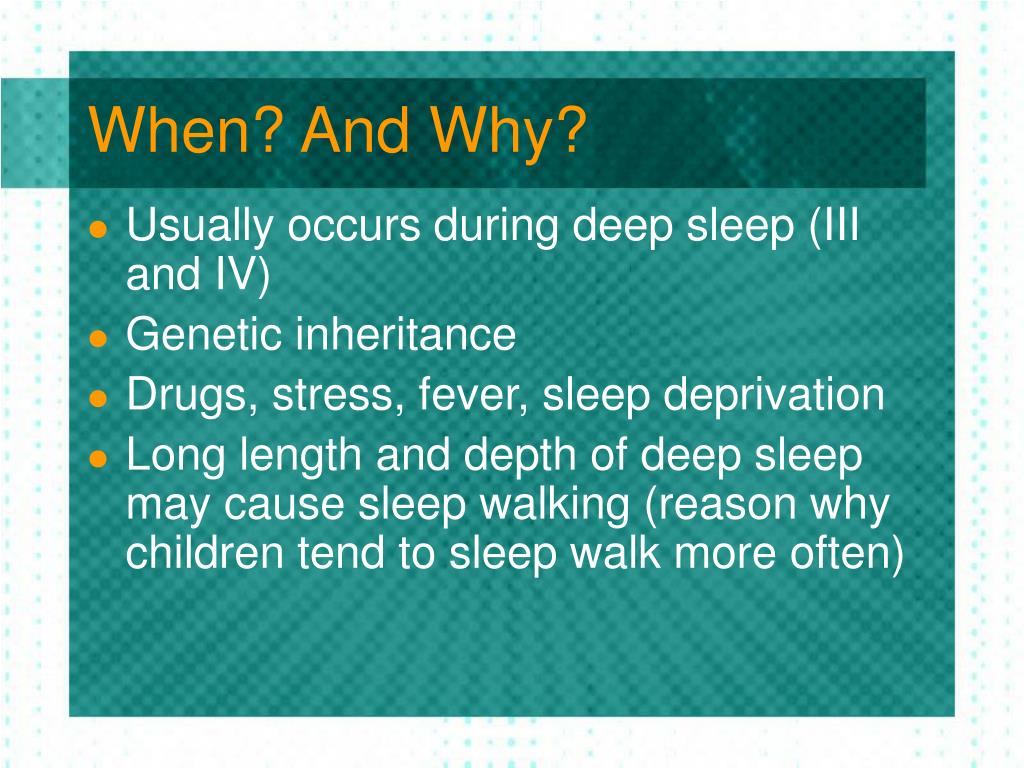 When? And Why?

- Usually occurs during deep sleep (III and IV)
- Genetic inheritance
- Drugs, stress, fever, sleep deprivation
- Long length and depth of deep sleep may cause sleep walking (reason why children tend to sleep walk more often)